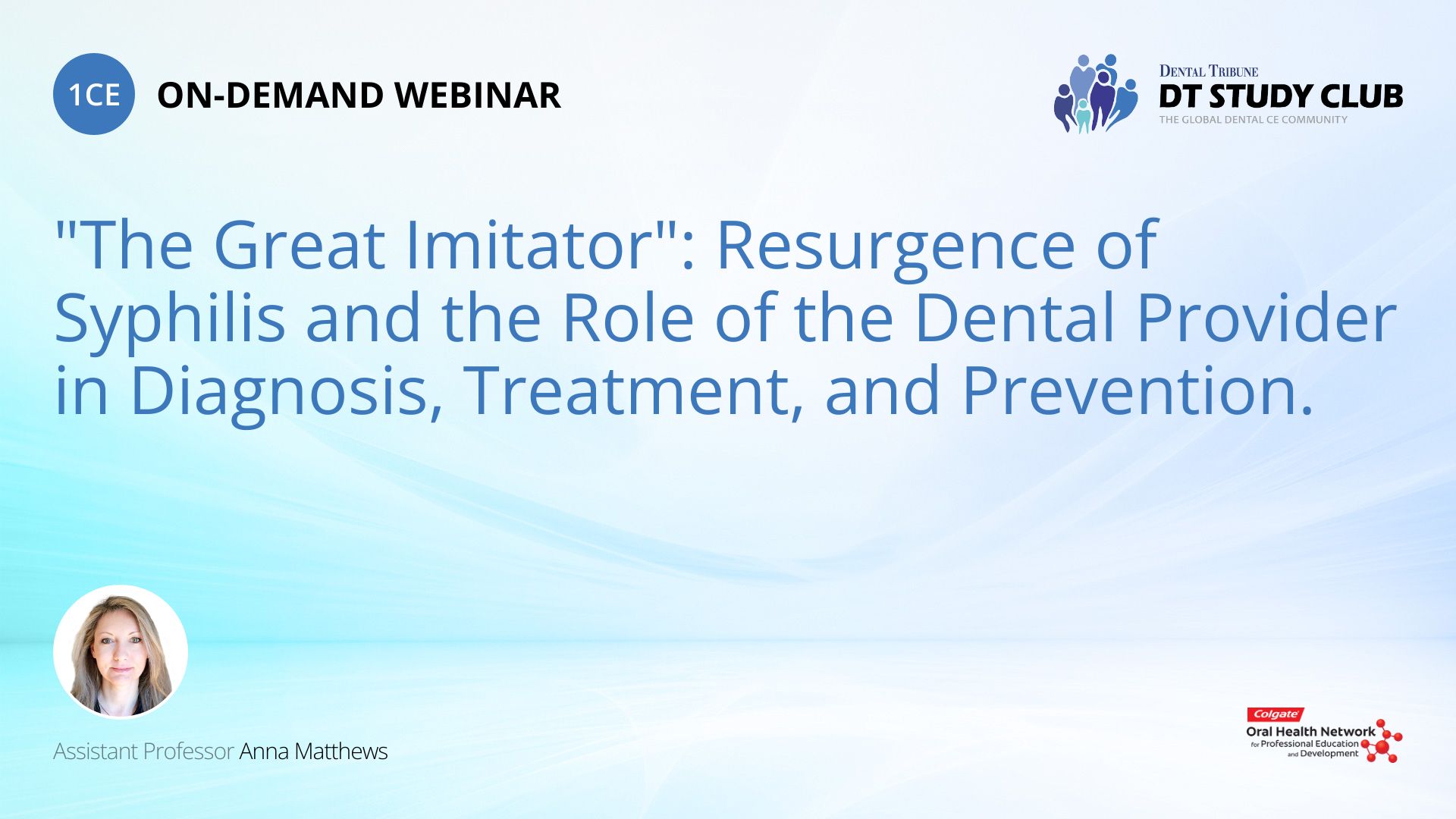 1CE ON-DEMAND WEBINAR

DENTAL TRIBUNE
DT STUDY CLUB
THE GLOBAL DENTAL CE COMMUNITY

"The Great Imitator": Resurgence of Syphilis and the Role of the Dental Provider in Diagnosis, Treatment, and Prevention.

Assistant Professor Anna Matthews

Colgate
Oral Health Network
for Professional Education and Development